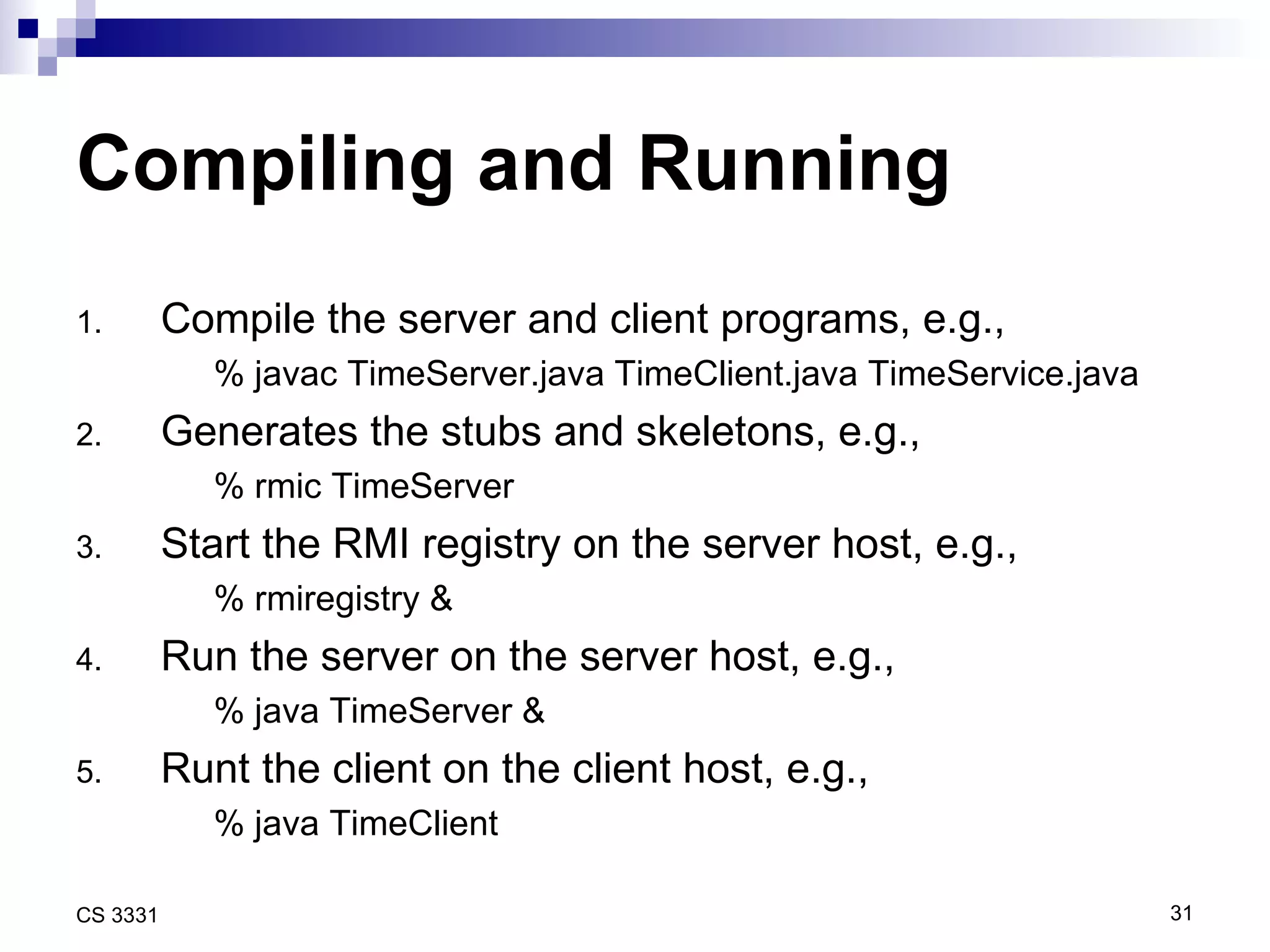 Compiling and Running

1. Compile the server and client programs, e.g.,

% javac TimeServer.java TimeClient.java TimeService.java

2. Generates the stubs and skeletons, e.g.,

% rmic TimeServer

3. Start the RMI registry on the server host, e.g.,

% rmiregistry &

4. Run the server on the server host, e.g.,

% java TimeServer &

5. Runt the client on the client host, e.g.,

% java TimeClient

CS 3331

31